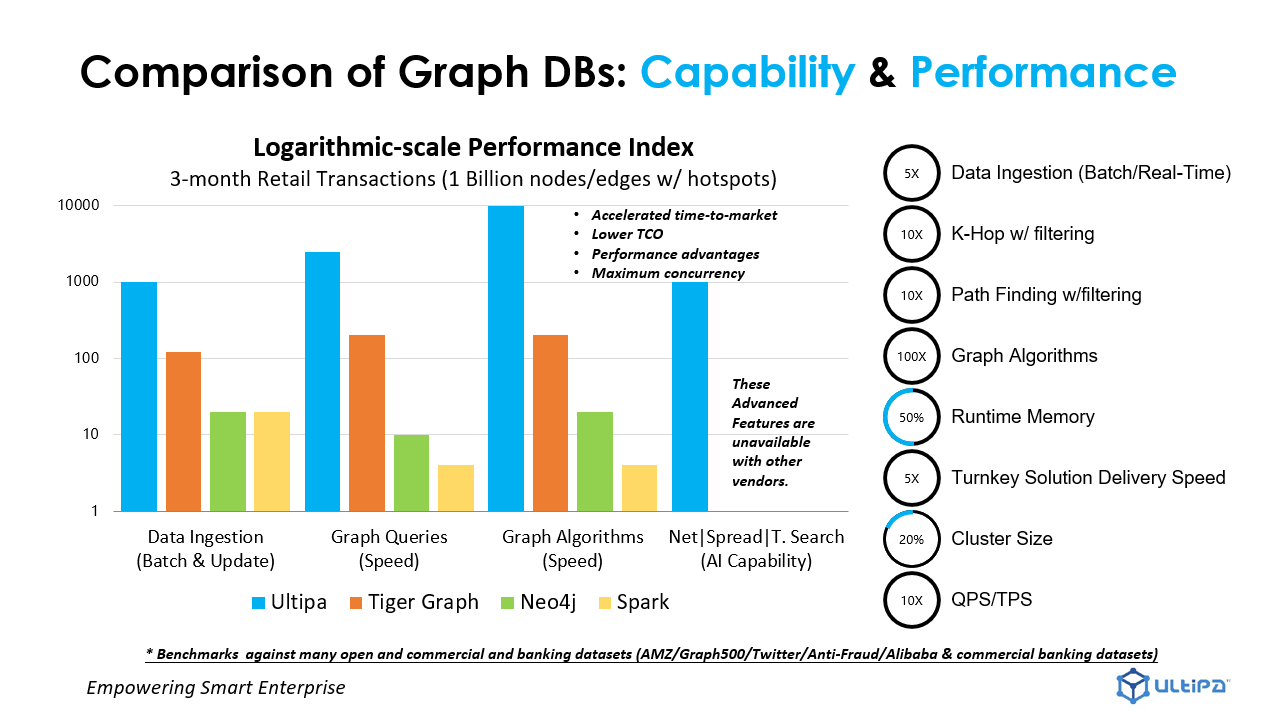 Comparison of Graph DBs: Capability & Performance

Logarithmic-scale Performance Index
3-month Retail Transactions (1 Billion nodes/edges w/ hotspots)

10000
1000
100
10
1

• Accelerated time-to-market
• Lower TCO
• Performance advantages
• Maximum concurrency

These Advanced Features are unavailable with other vendors.

Data Ingestion (Batch & Update)
Graph Queries (Speed)
Graph Algorithms (Speed)
Net|Spread|T. Search (AI Capability)

Ultipa
Tiger Graph
Neo4j
Spark

5X Data Ingestion (Batch/Real-Time)
10X K-Hop w/ filtering
10X Path Finding w/filtering
100X Graph Algorithms
50% Runtime Memory
5X Turnkey Solution Delivery Speed
20% Cluster Size
10X QPS/TPS

* Benchmarks against many open and commercial and banking datasets (AMZ/Graph500/Twitter/Anti-Fraud/Alibaba & commercial banking datasets)

Empowering Smart Enterprise

ULTIPA